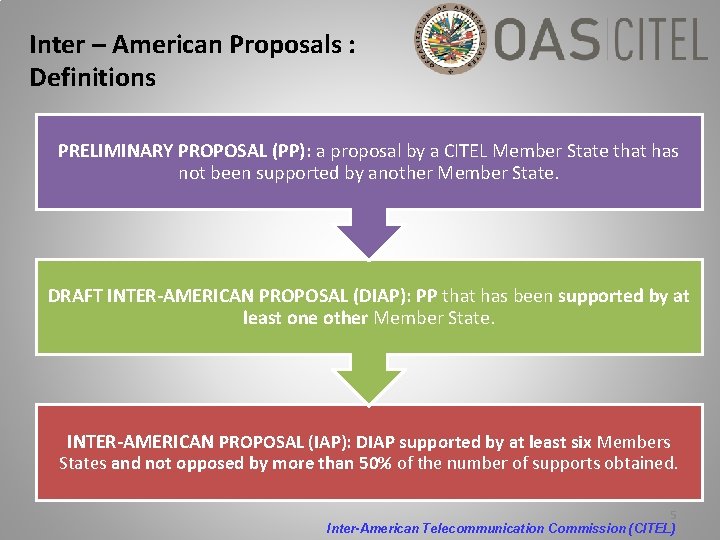 Inter – American Proposals : Definitions

ORGANIZATION OF AMERICAN STATES

OAS CITEL

PRELIMINARY PROPOSAL (PP): a proposal by a CITEL Member State that has not been supported by another Member State.

DRAFT INTER-AMERICAN PROPOSAL (DIAP): PP that has been supported by at least one other Member State.

INTER-AMERICAN PROPOSAL (IAP): DIAP supported by at least six Members States and not opposed by more than 50% of the number of supports obtained.

5

Inter-American Telecommunication Commission (CITEL)